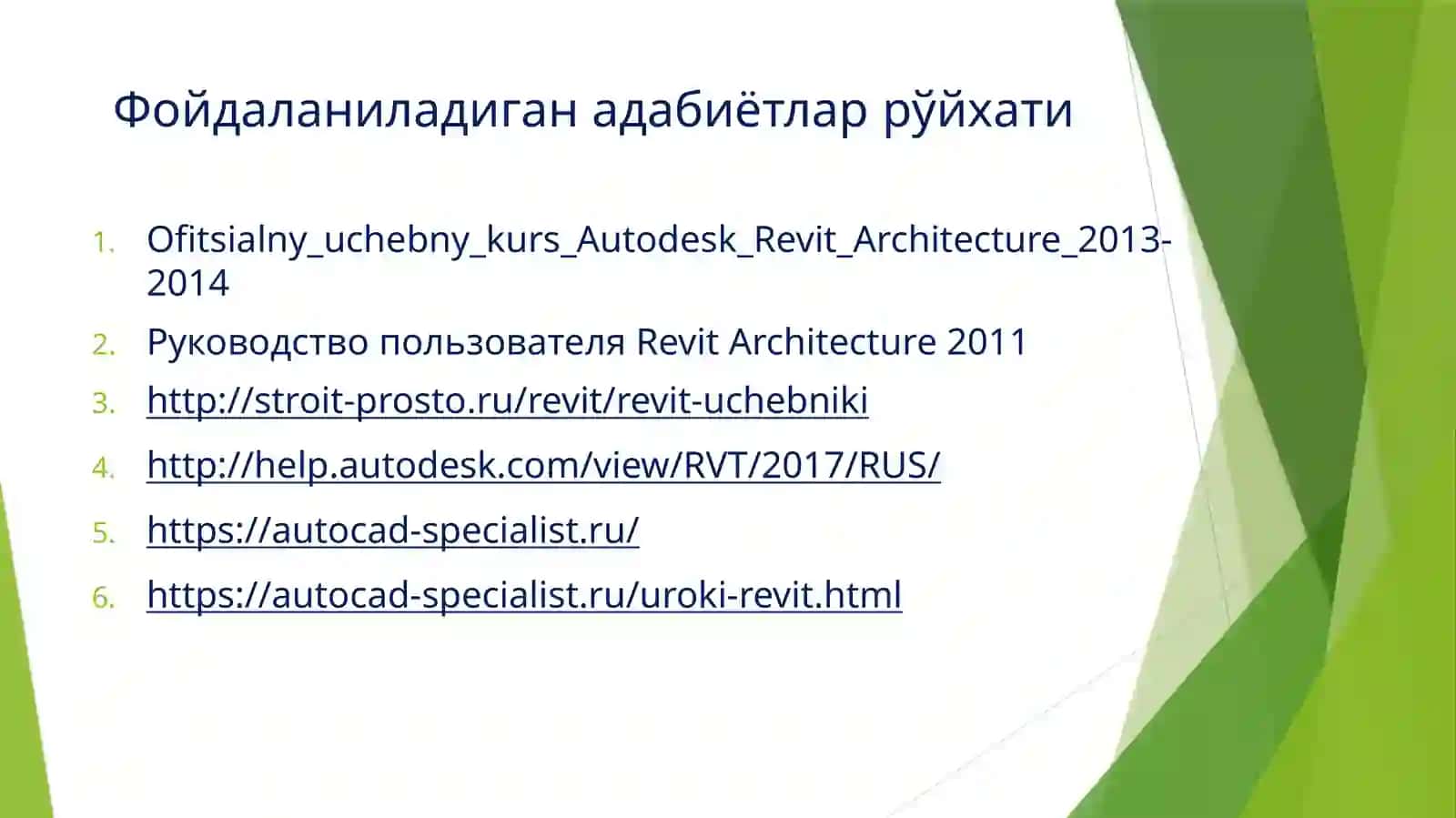 Фойдаланиладиган адабиётлар рўйхати

1. Ofitsialny_uchebny_kurs_Autodesk_Revit_Architecture_2013-2014
2. Руководство пользователя Revit Architecture 2011
3. http://stroit-prosto.ru/revit/revit-uchebniki
4. http://help.autodesk.com/view/RVT/2017/RUS/
5. https://autocad-specialist.ru/
6. https://autocad-specialist.ru/uroki-revit.html